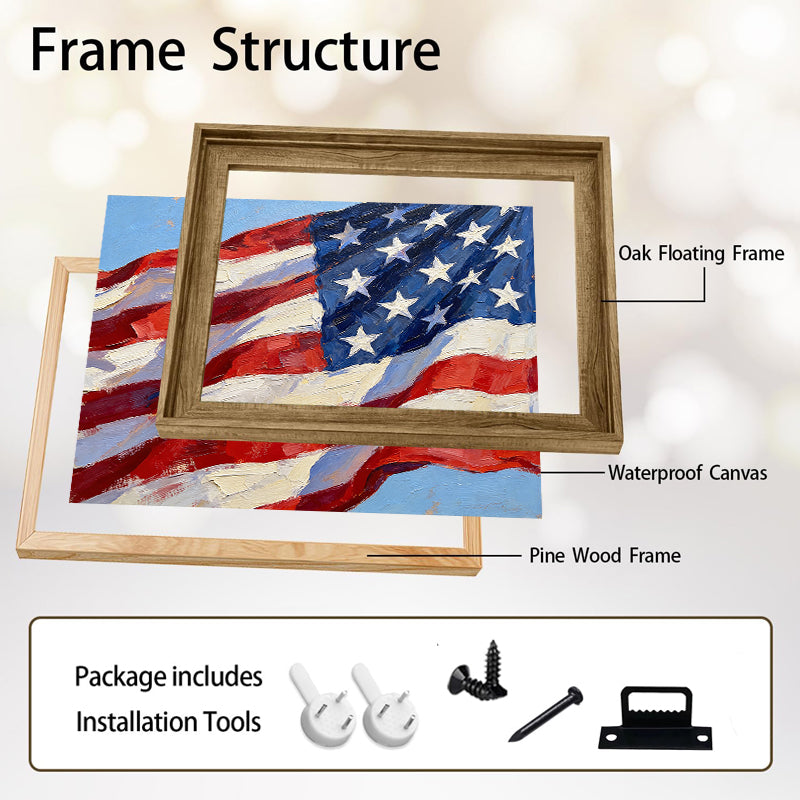 Frame Structure

Oak Floating Frame

Waterproof Canvas

Pine Wood Frame

Package includes
Installation Tools